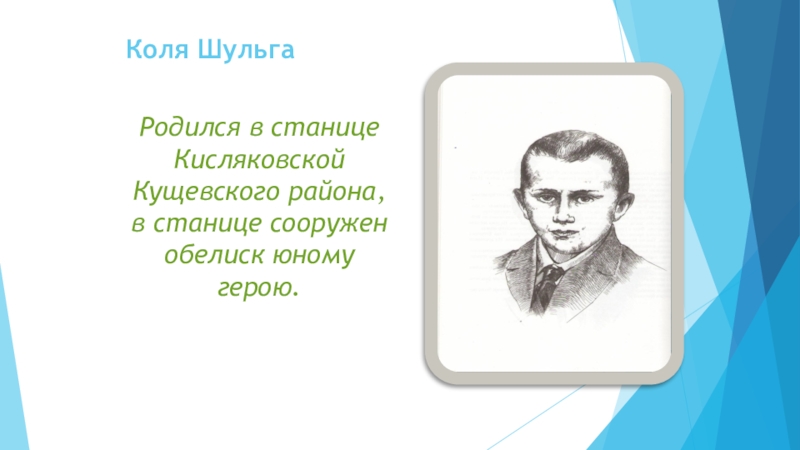 Коля Шульга

Родился в станице Кисляковской Кущевского района, в станице сооружен обелиск юному герою.